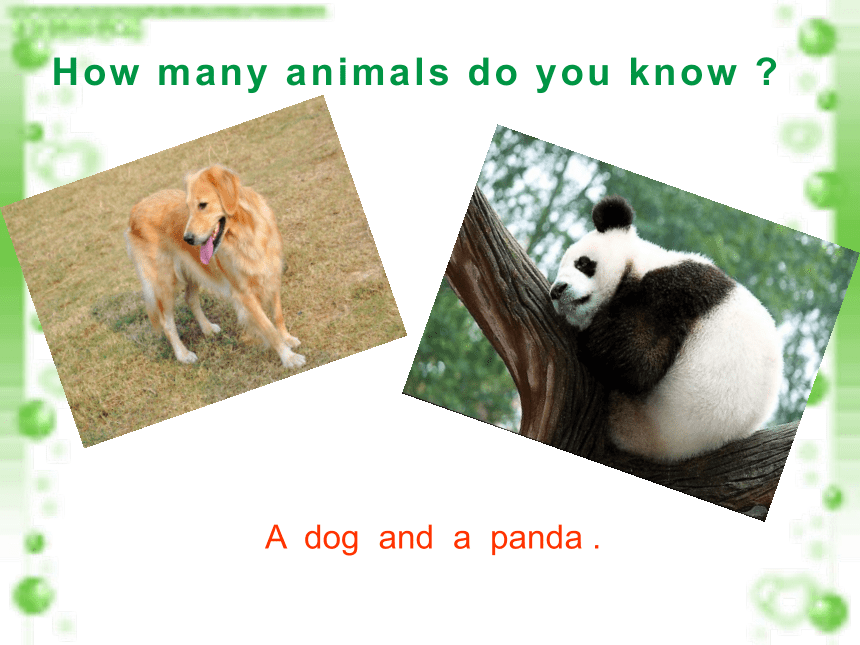 How many animals do you know ?

A dog and a panda .